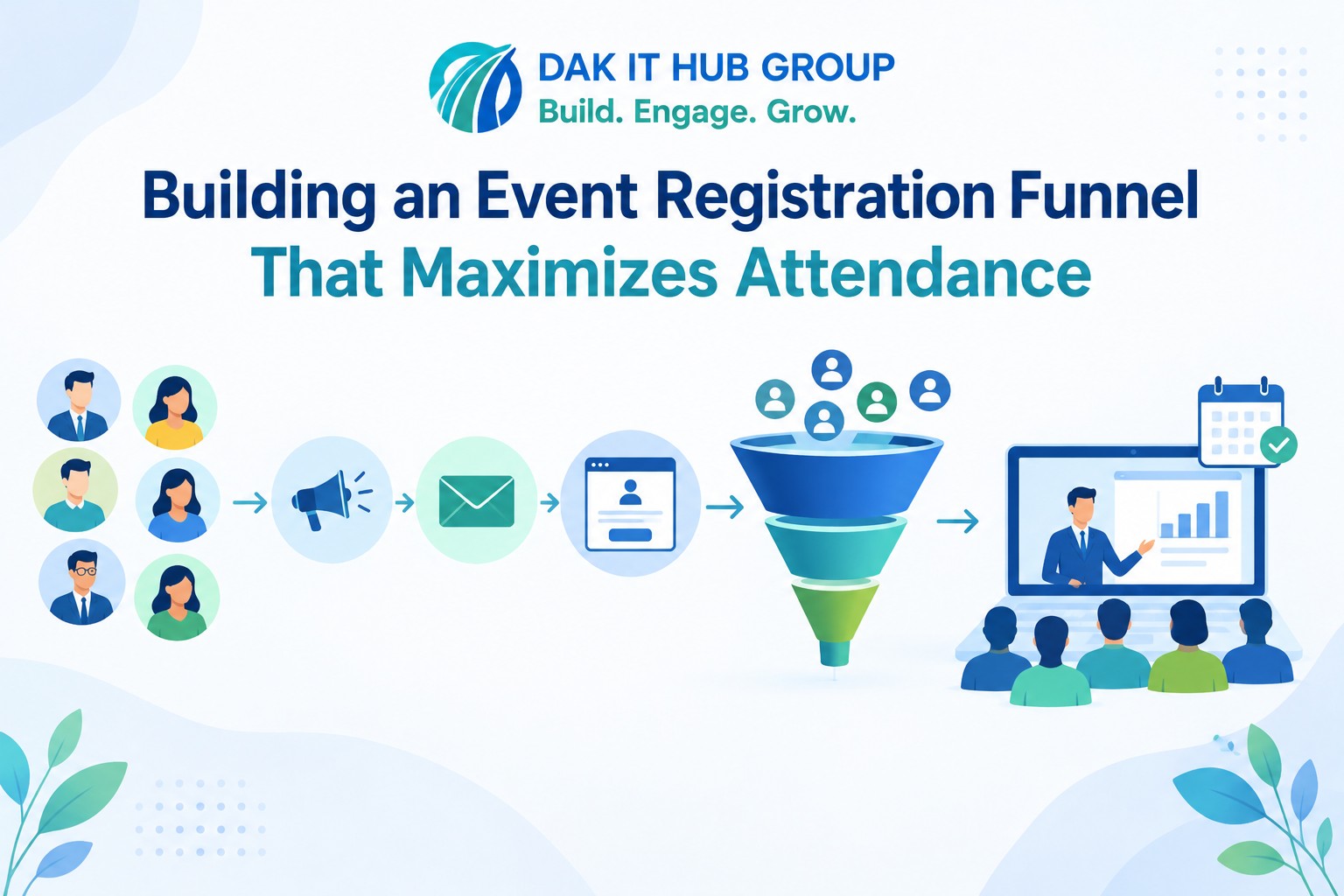 DAK IT HUB GROUP
Build. Engage. Grow.

Building an Event Registration Funnel That Maximizes Attendance